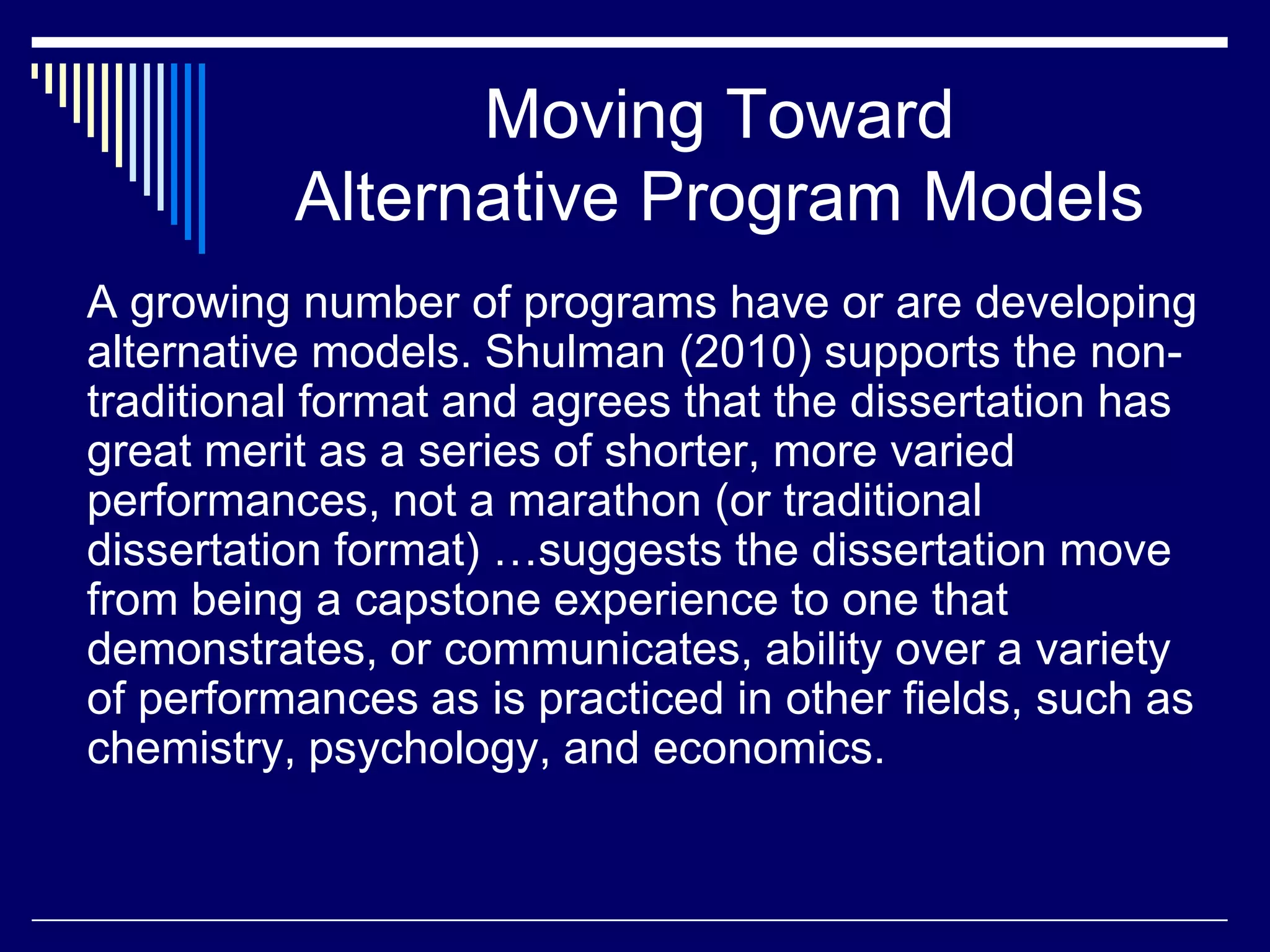 Moving Toward
Alternative Program Models

A growing number of programs have or are developing alternative models. Shulman (2010) supports the non-traditional format and agrees that the dissertation has great merit as a series of shorter, more varied performances, not a marathon (or traditional dissertation format) …suggests the dissertation move from being a capstone experience to one that demonstrates, or communicates, ability over a variety of performances as is practiced in other fields, such as chemistry, psychology, and economics.